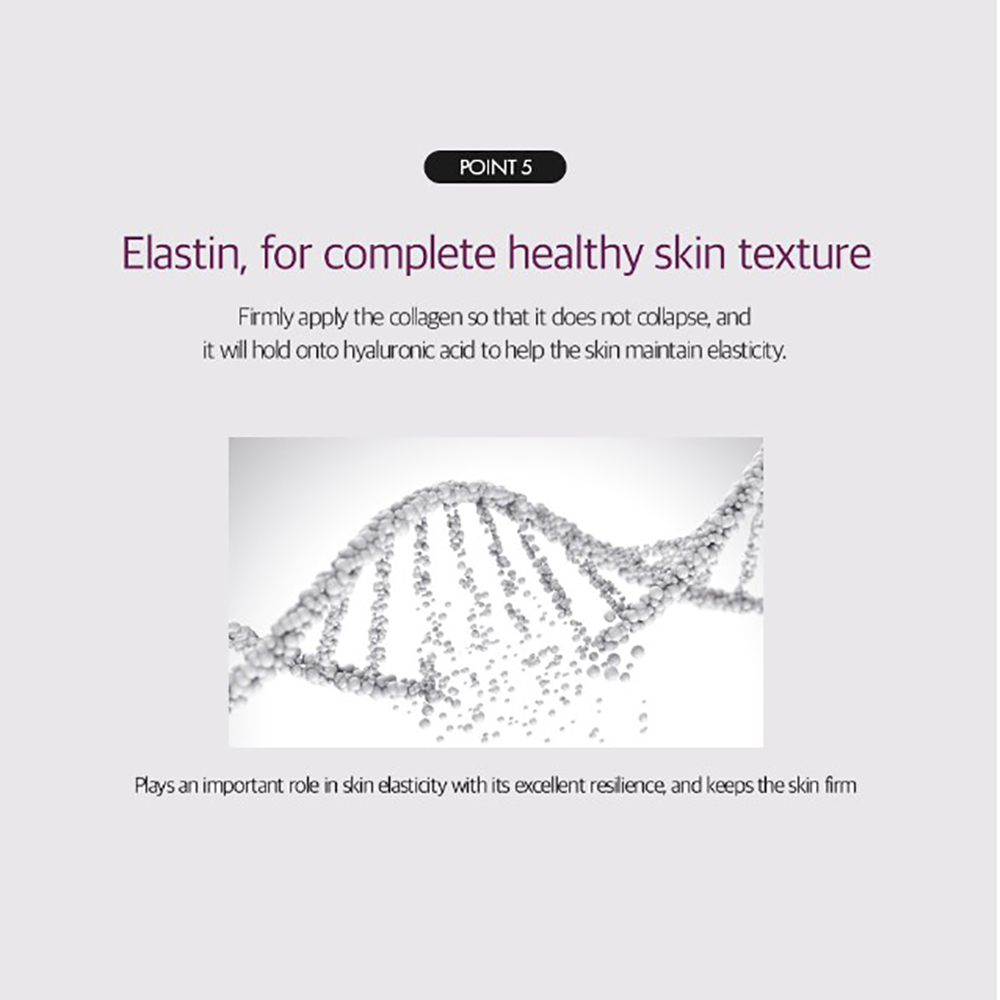 POINT 5

Elastin, for complete healthy skin texture

Firmly apply the collagen so that it does not collapse, and it will hold onto hyaluronic acid to help the skin maintain elasticity.

Plays an important role in skin elasticity with its excellent resilience, and keeps the skin firm